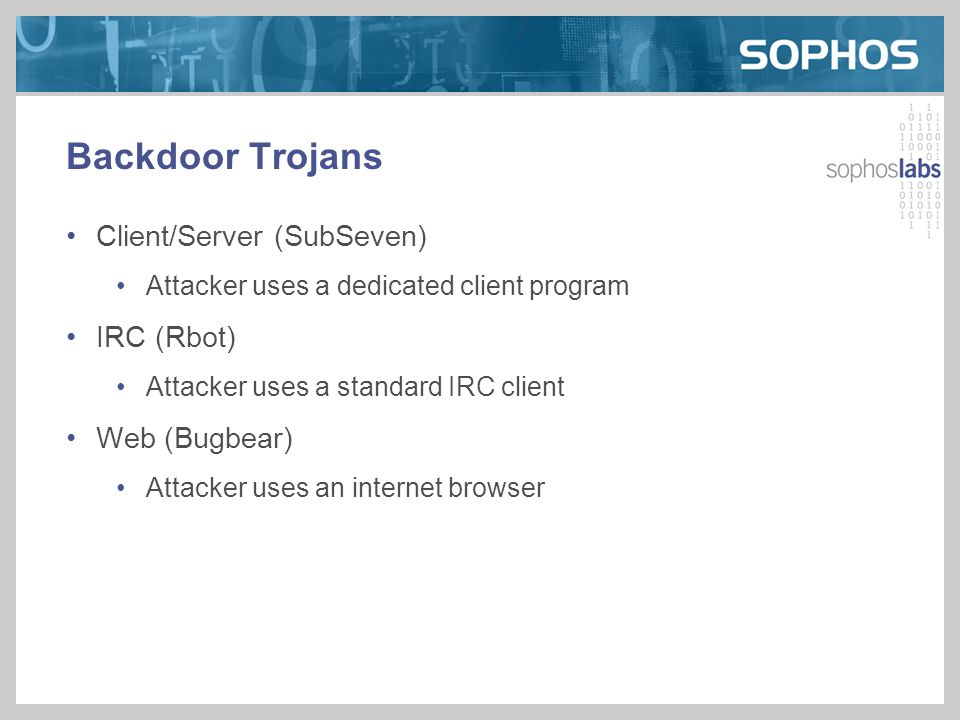 SOPHOS

sophoslabs

Backdoor Trojans

• Client/Server (SubSeven)
  • Attacker uses a dedicated client program
• IRC (Rbot)
  • Attacker uses a standard IRC client
• Web (Bugbear)
  • Attacker uses an internet browser